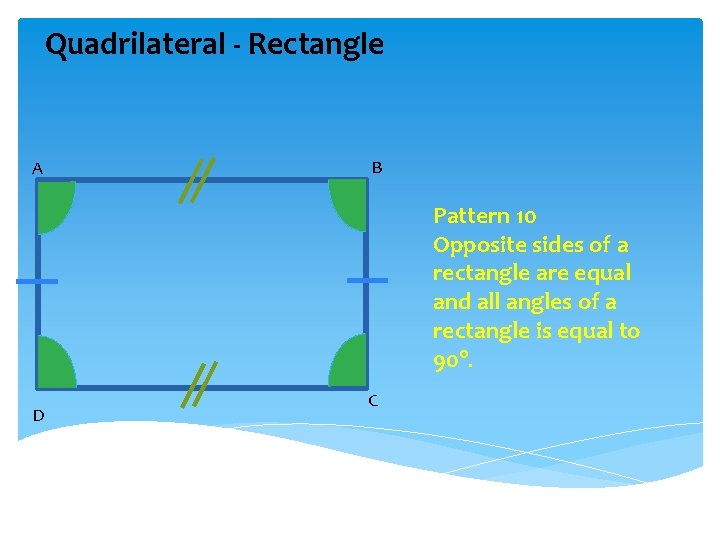 Quadrilateral - Rectangle

A

B

D

C

Pattern 10
Opposite sides of a rectangle are equal and all angles of a rectangle is equal to 90°.